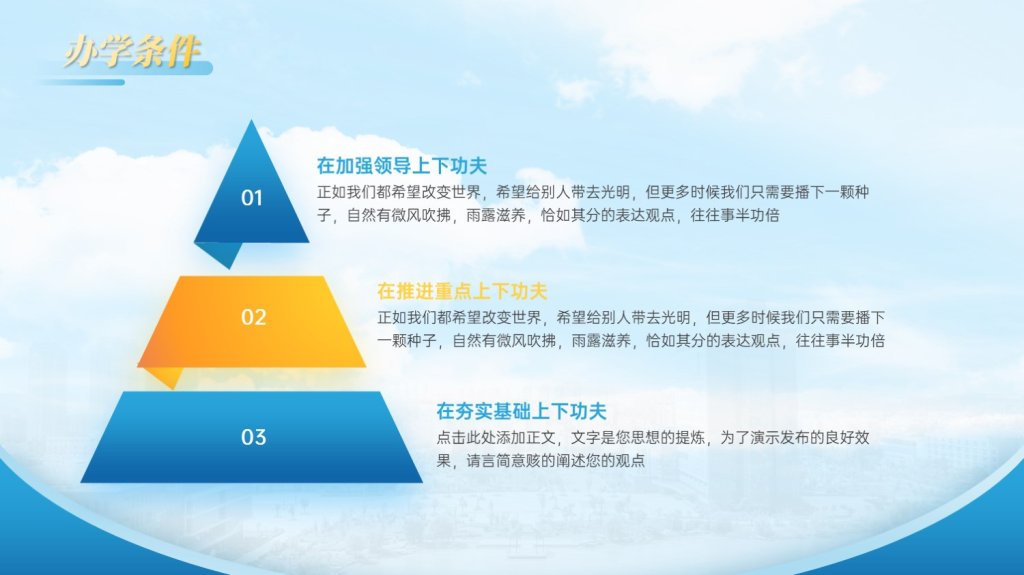 办学条件

01

在加强领导上下功夫

正如我们都希望改变世界，希望给别人带去光明，但更多时候我们只需要播下一颗种子，自然有微风吹拂，雨露滋养，恰如其分的表达观点，往往事半功倍

02

在推进重点上下功夫

正如我们都希望改变世界，希望给别人带去光明，但更多时候我们只需要播下一颗种子，自然有微风吹拂，雨露滋养，恰如其分的表达观点，往往事半功倍

03

在夯实基础上下功夫

点击此处添加正文，文字是您思想的提炼，为了演示发布的良好效果，请言简意赅的阐述您的观点